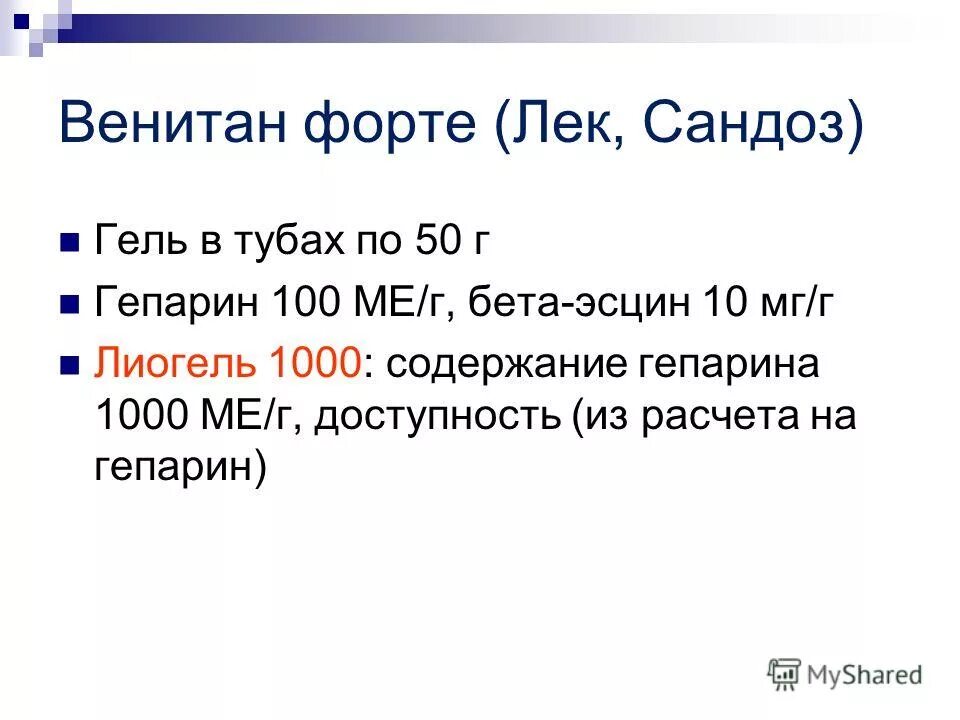 Венитан форте (Лек, Сандоз)

Гель в тубах по 50 г

Гепарин 100 МЕ/г, бета-эсцин 10 мг/г

Лиогель 1000: содержание гепарина 1000 МЕ/г, доступность (из расчета на гепарин)

MyShared